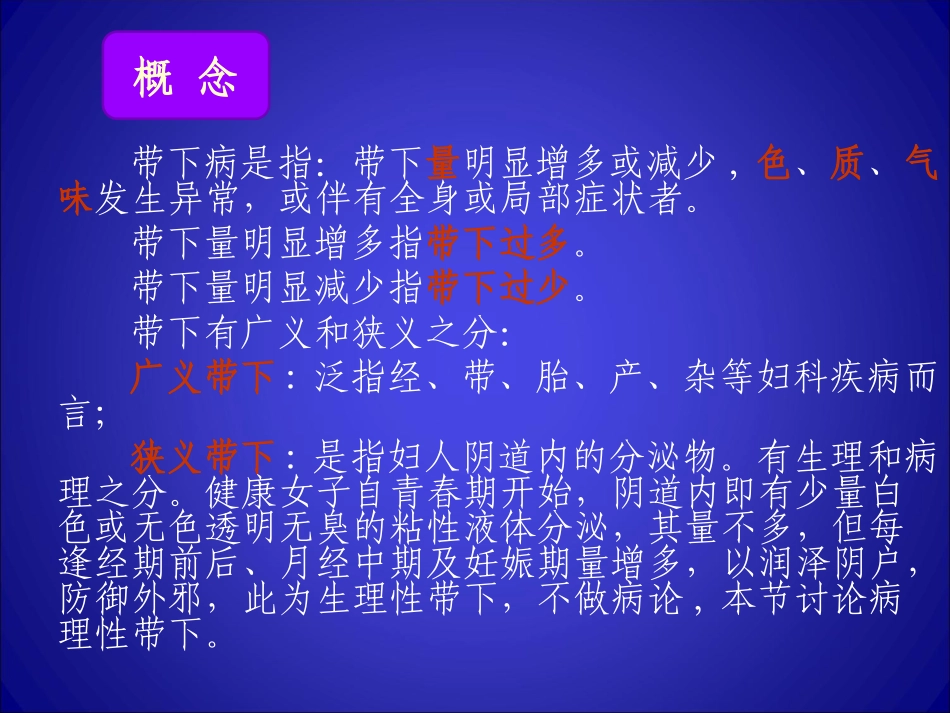 概 念

带下病是指：带下量明显增多或减少，色、质、气味发生异常，或伴有全身或局部症状者。

带下量明显增多指带下过多。

带下量明显减少指带下过少。

带下有广义和狭义之分：

广义带下：泛指经、带、胎、产、杂等妇科疾病而言；

狭义带下：是指妇人阴道内的分泌物。有生理和病理之分。健康女子自青春期开始，阴道内即有少量白色或无色透明无臭的粘性液体分泌，其量不多，但每逢经期前后、月经中期及妊娠期量增多，以润泽阴户，防御外邪，此为生理性带下，不做病论，本节讨论病理性带下。